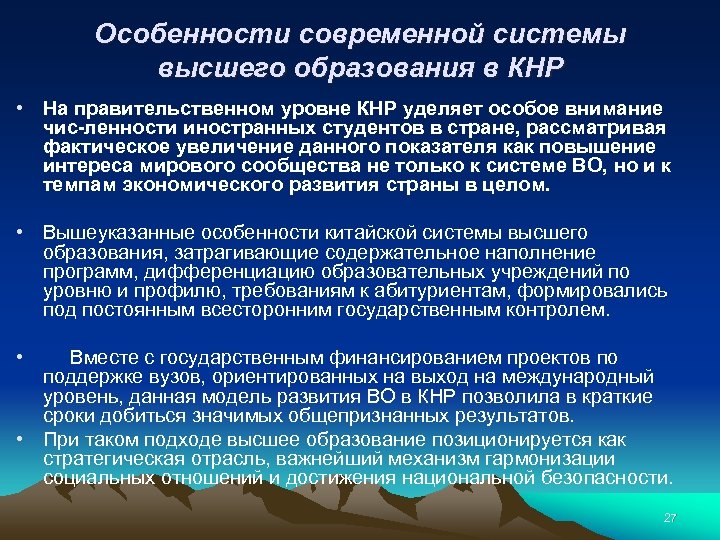 Особенности современной системы высшего образования в КНР

• На правительственном уровне КНР уделяет особое внимание чис-ленности иностранных студентов в стране, рассматривая фактическое увеличение данного показателя как повышение интереса мирового сообщества не только к системе ВО, но и к темпам экономического развития страны в целом.

• Вышеуказанные особенности китайской системы высшего образования, затрагивающие содержательное наполнение программ, дифференциацию образовательных учреждений по уровню и профилю, требованиям к абитуриентам, формировались под постоянным всесторонним государственным контролем.

• Вместе с государственным финансированием проектов по поддержке вузов, ориентированных на выход на международный уровень, данная модель развития ВО в КНР позволила в краткие сроки добиться значимых общепризнанных результатов.

• При таком подходе высшее образование позиционируется как стратегическая отрасль, важнейший механизм гармонизации социальных отношений и достижения национальной безопасности.

27